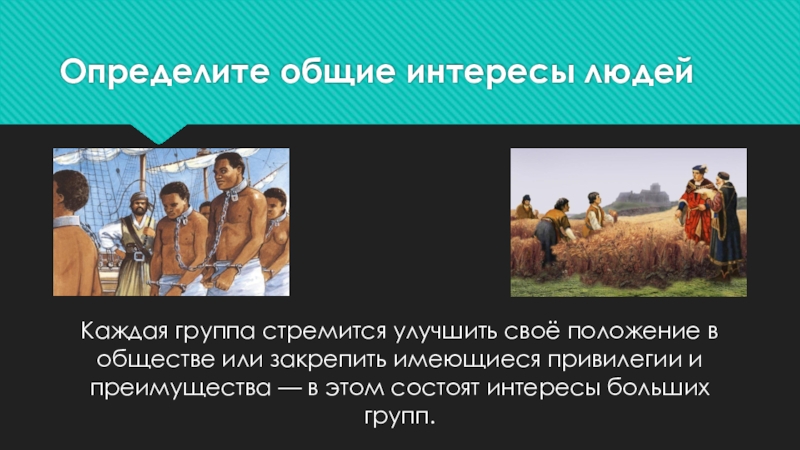 Определите общие интересы людей

Каждая группа стремится улучшить своё положение в обществе или закрепить имеющиеся привилегии и преимущества — в этом состоят интересы больших групп.